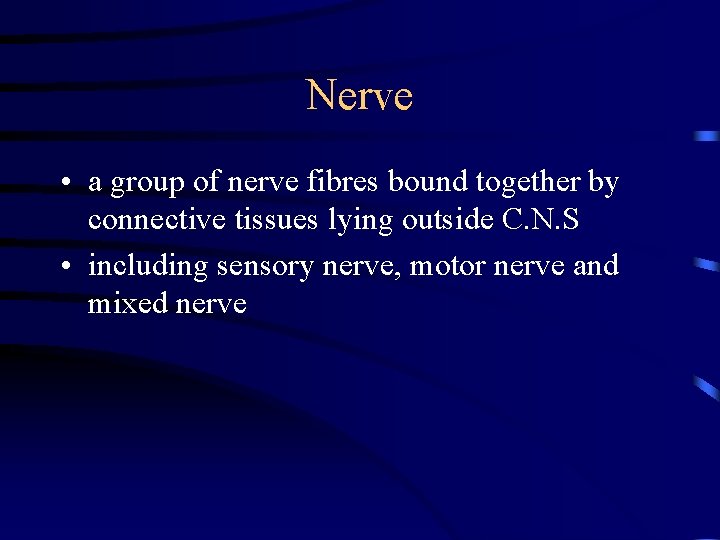 Nerve

• a group of nerve fibres bound together by connective tissues lying outside C.N.S

• including sensory nerve, motor nerve and mixed nerve